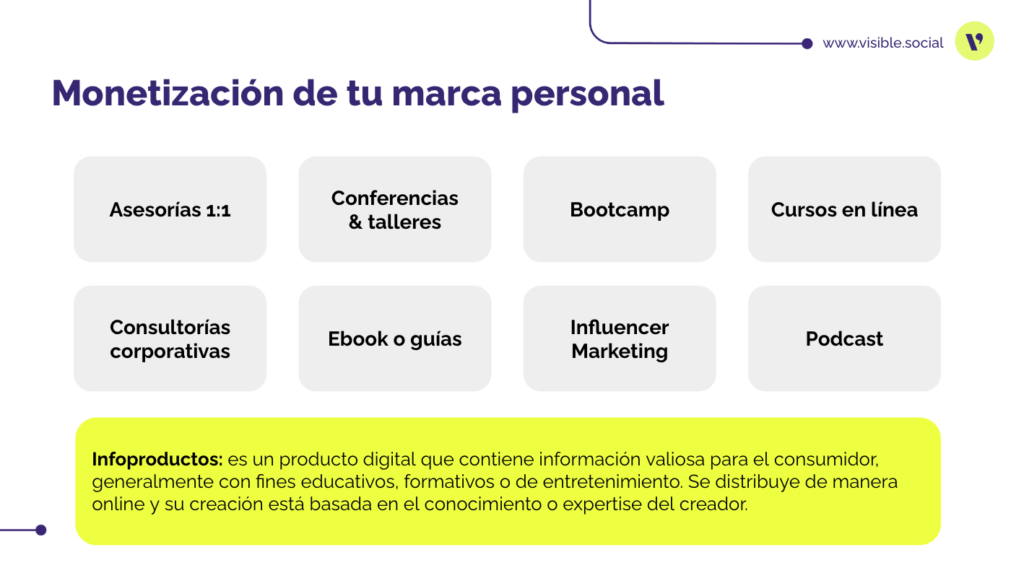 www.visible.social

Monetización de tu marca personal

Asesorías 1:1

Conferencias & talleres

Bootcamp

Cursos en línea

Consultorías corporativas

Ebook o guías

Influencer Marketing

Podcast

Infoproductos: es un producto digital que contiene información valiosa para el consumidor, generalmente con fines educativos, formativos o de entretenimiento. Se distribuye de manera online y su creación está basada en el conocimiento o expertise del creador.